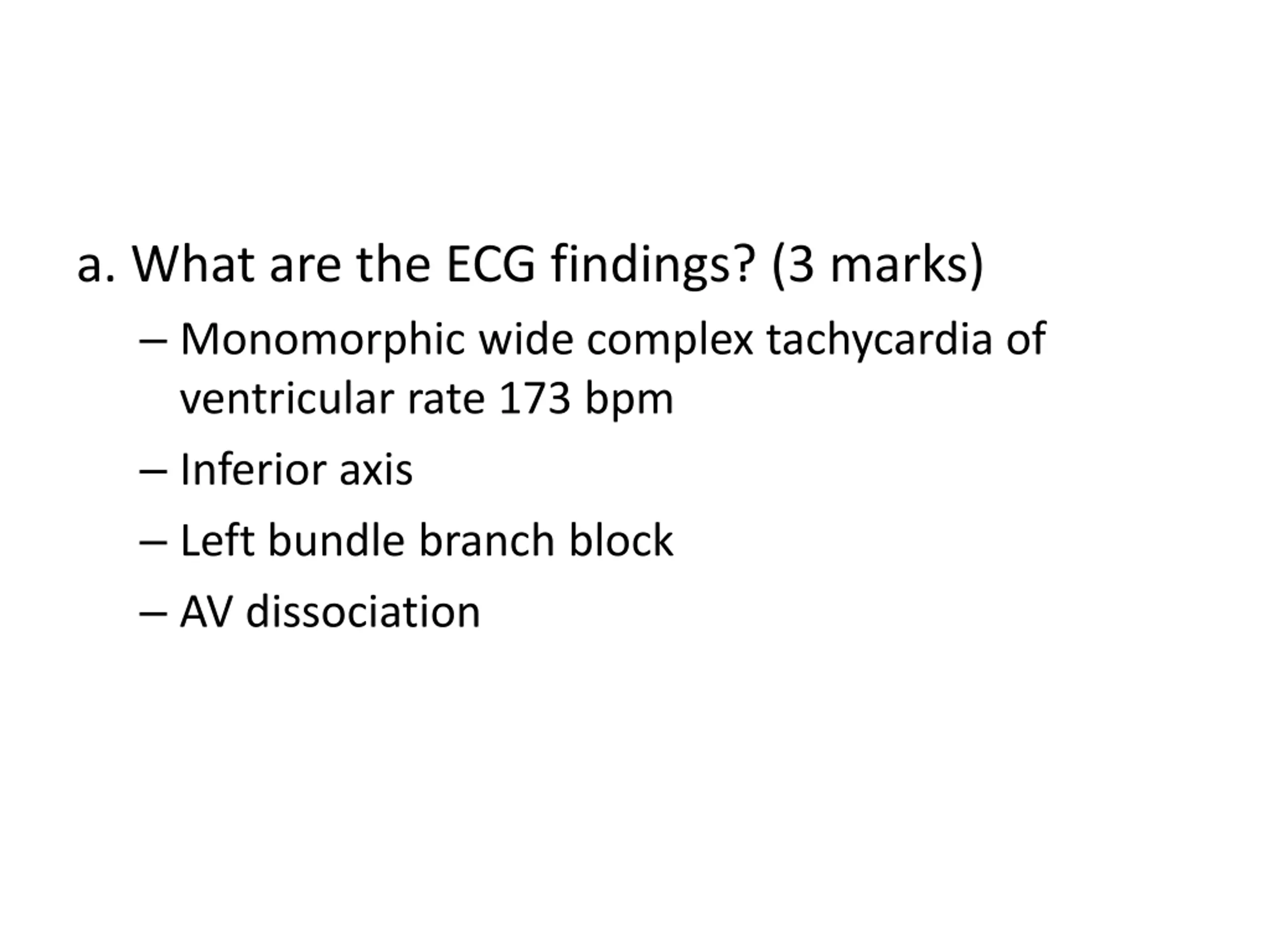 a. What are the ECG findings? (3 marks)

– Monomorphic wide complex tachycardia of ventricular rate 173 bpm

– Inferior axis

– Left bundle branch block

– AV dissociation